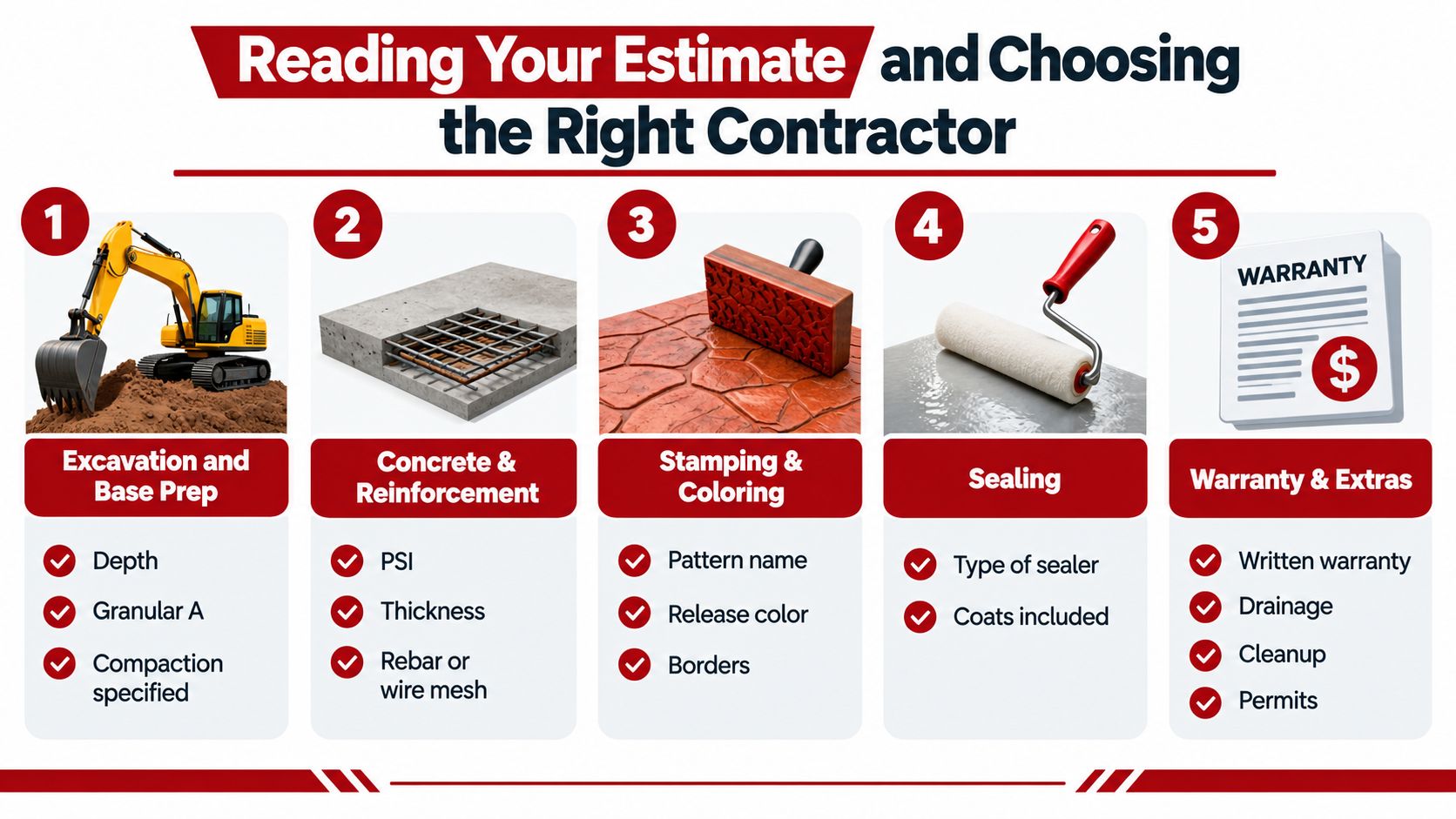 Reading Your Estimate and Choosing the Right Contractor

1
Excavation and Base Prep
Depth
Granular A
Compaction specified

2
Concrete & Reinforcement
PSI
Thickness
Rebar or wire mesh

3
Stamping & Coloring
Pattern name
Release color
Borders

4
Sealing
Type of sealer
Coats included

5
WARRANTY
$
Warranty & Extras
Written warranty
Drainage
Cleanup
Permits